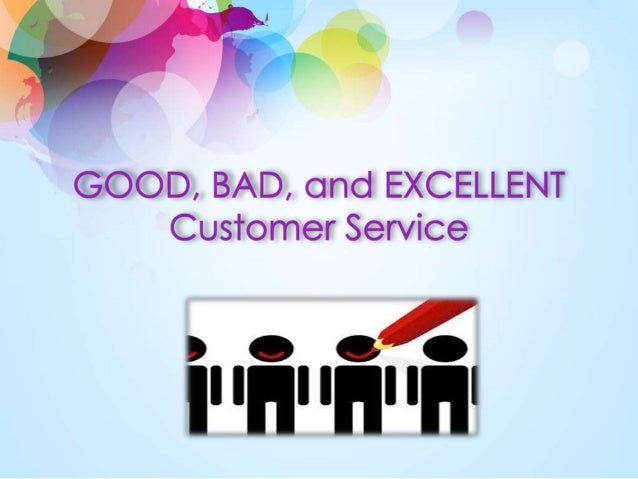 GOOD, BAD, and EXCELLENT Customer Service